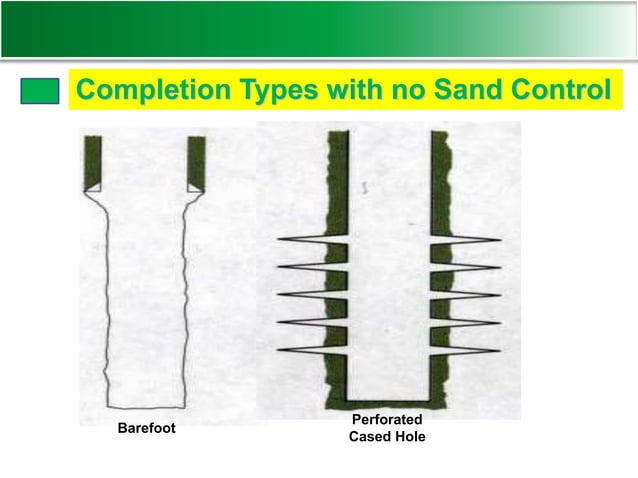 Completion Types with no Sand Control

Barefoot

Perforated Cased Hole